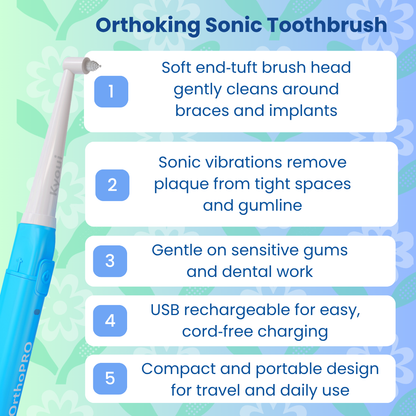 Orthoking Sonic Toothbrush

1 Soft end-tuft brush head gently cleans around braces and implants

2 Sonic vibrations remove plaque from tight spaces and gumline

3 Gentle on sensitive gums and dental work

4 USB rechargeable for easy, cord-free charging

5 Compact and portable design for travel and daily use

Kyoui

OrthoPRO